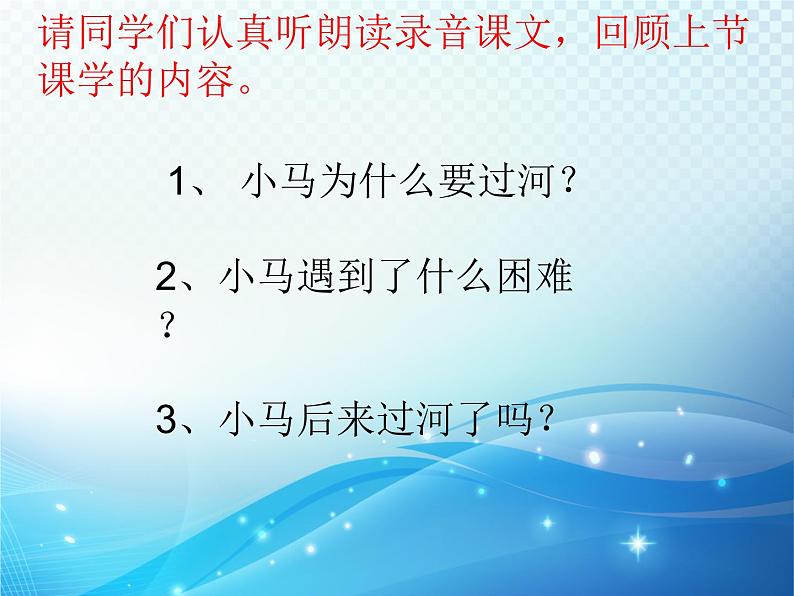 请同学们认真听朗读录音课文，回顾上节课学的内容。

1、 小马为什么要过河？

2、小马遇到了什么困难？

3、小马后来过河了吗？